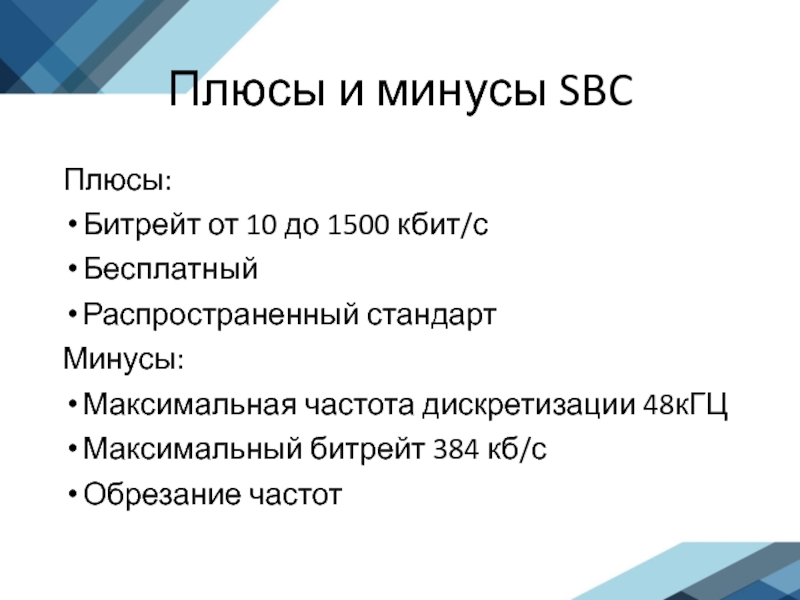 Плюсы и минусы SBC

Плюсы:

• Битрейт от 10 до 1500 кбит/с

• Бесплатный

• Распространенный стандарт

Минусы:

• Максимальная частота дискретизации 48кГЦ

• Максимальный битрейт 384 кб/с

• Обрезание частот